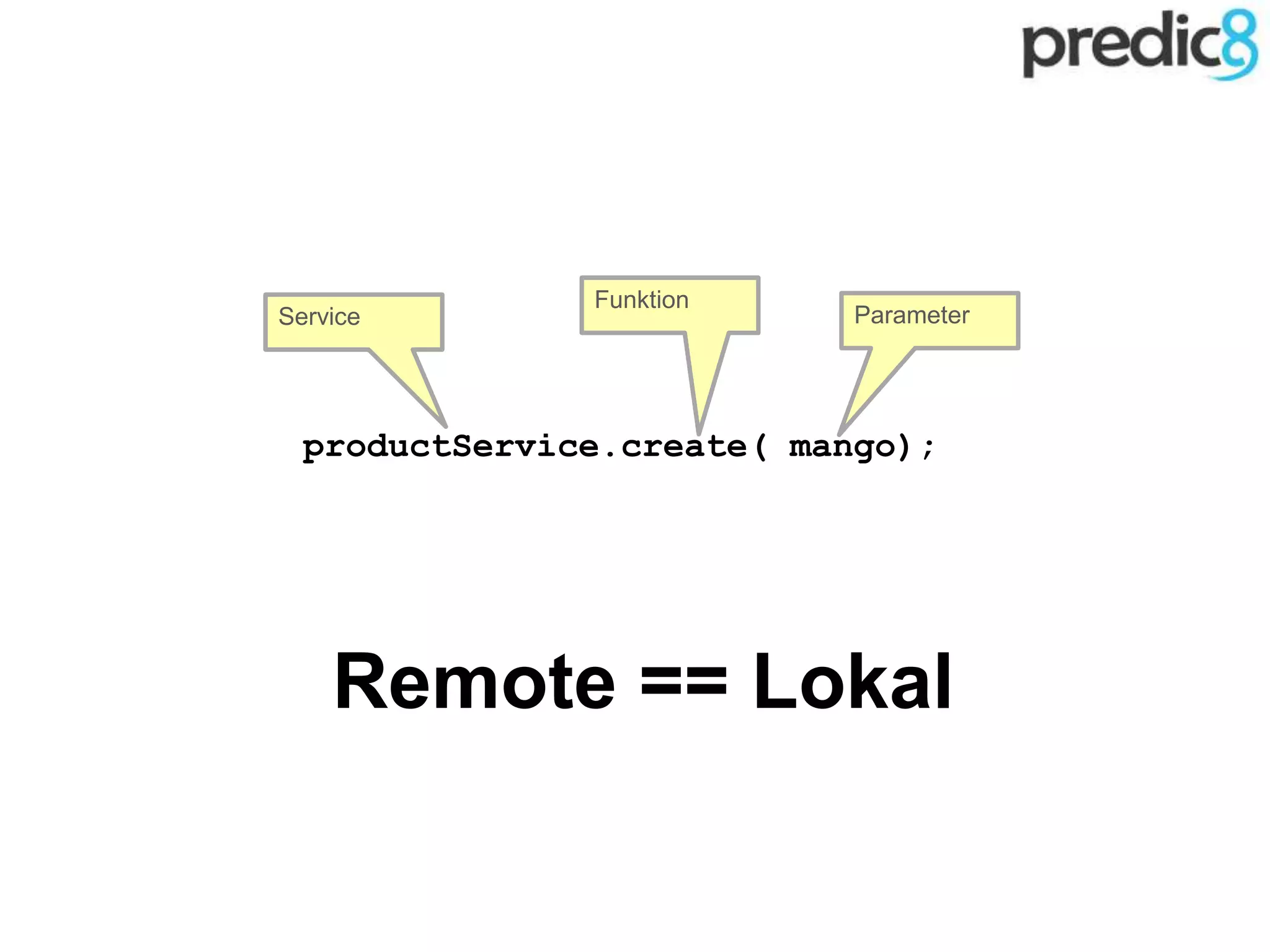 predic8

Service

Funktion

Parameter

productService.create( mango);

Remote == Lokal